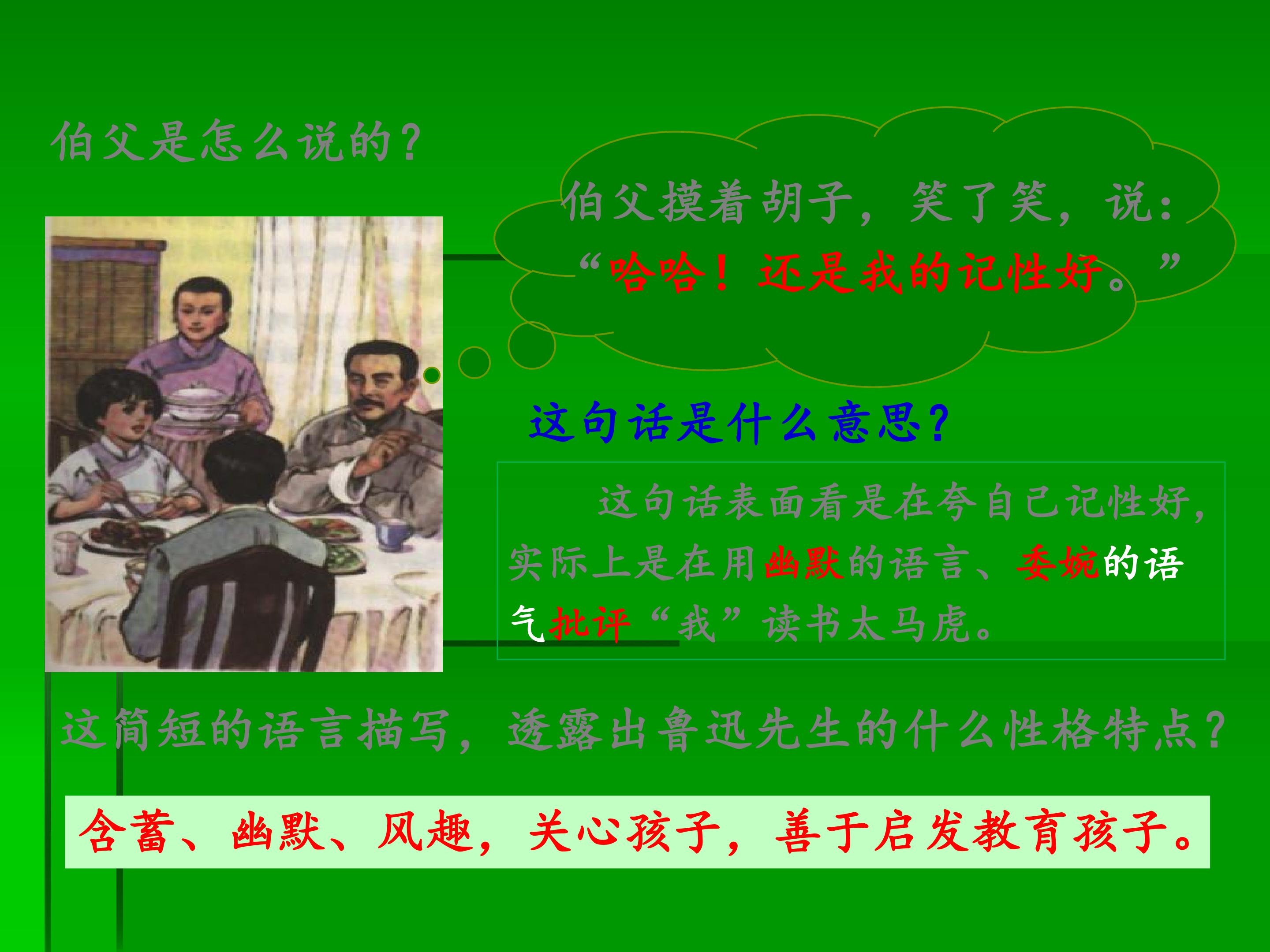 伯父是怎么说的?

伯父摸着胡子，笑了笑，说:“哈哈！还是我的记性好。”

这句话是什么意思?

这句话表面看是在夸自己记性好，实际上是在用幽默的语言、委婉的语气批评“我”读书太马虎。

这简短的语言描写，透露出鲁迅先生的什么性格特点?

含蓄、幽默、风趣，关心孩子，善于启发教育孩子。